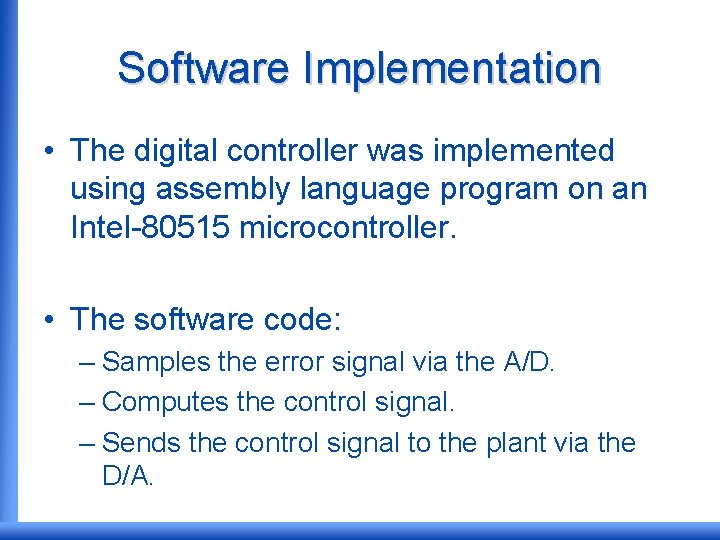 Software Implementation

• The digital controller was implemented using assembly language program on an Intel-80515 microcontroller.

• The software code:
– Samples the error signal via the A/D.
– Computes the control signal.
– Sends the control signal to the plant via the D/A.